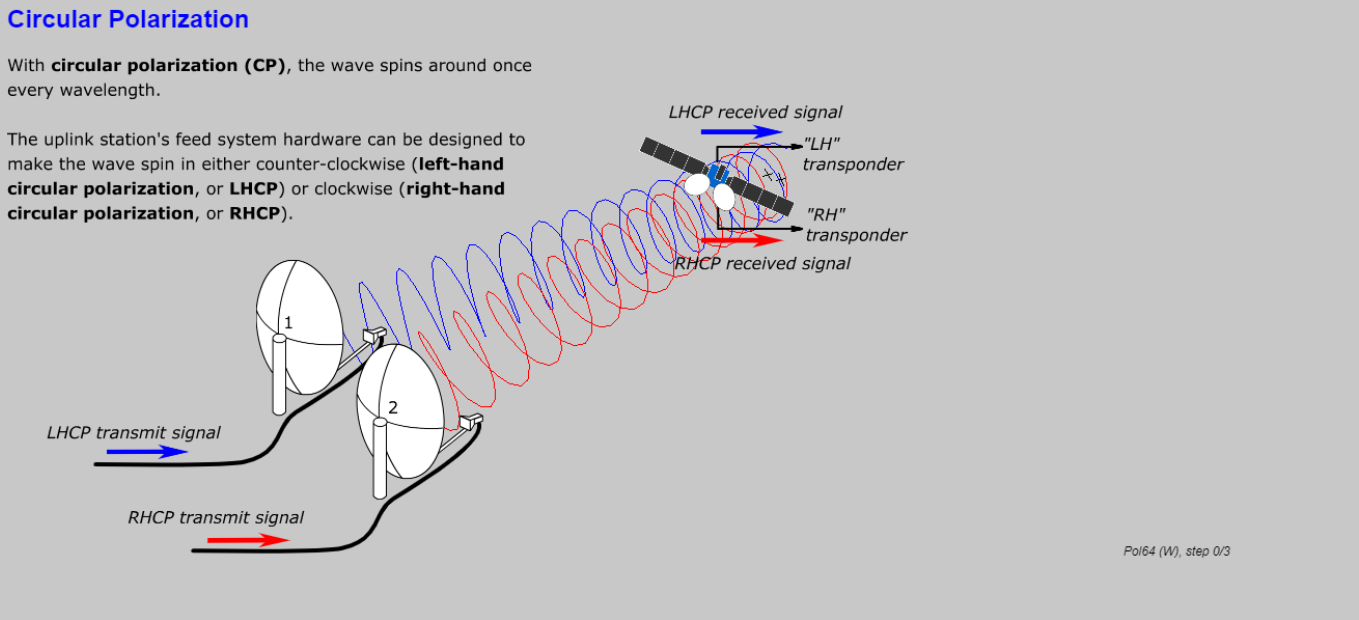 Circular Polarization

With circular polarization (CP), the wave spins around once every wavelength.

The uplink station's feed system hardware can be designed to make the wave spin in either counter-clockwise (left-hand circular polarization, or LHCP) or clockwise (right-hand circular polarization, or RHCP).

LHCP received signal

"LH" transponder

"RH" transponder

RHCP received signal

1

2

LHCP transmit signal

RHCP transmit signal

Pol64 (W), step 0/3